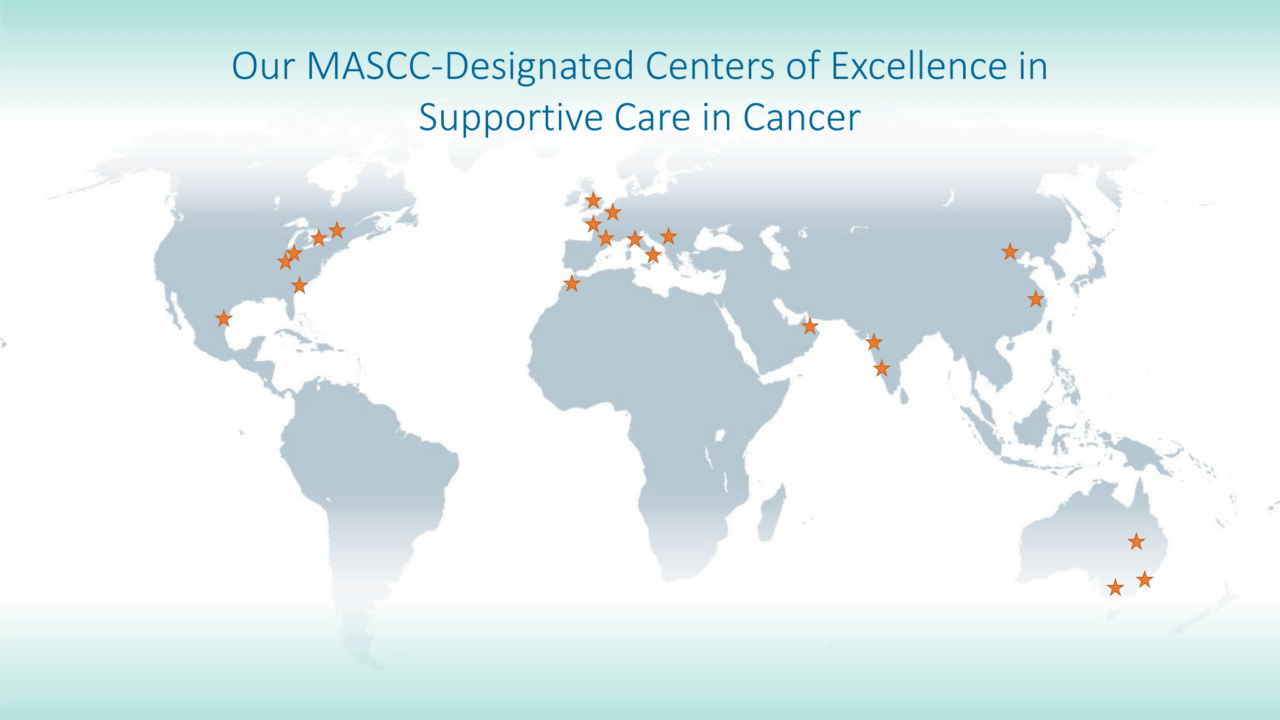 Our MASCC-Designated Centers of Excellence in Supportive Care in Cancer